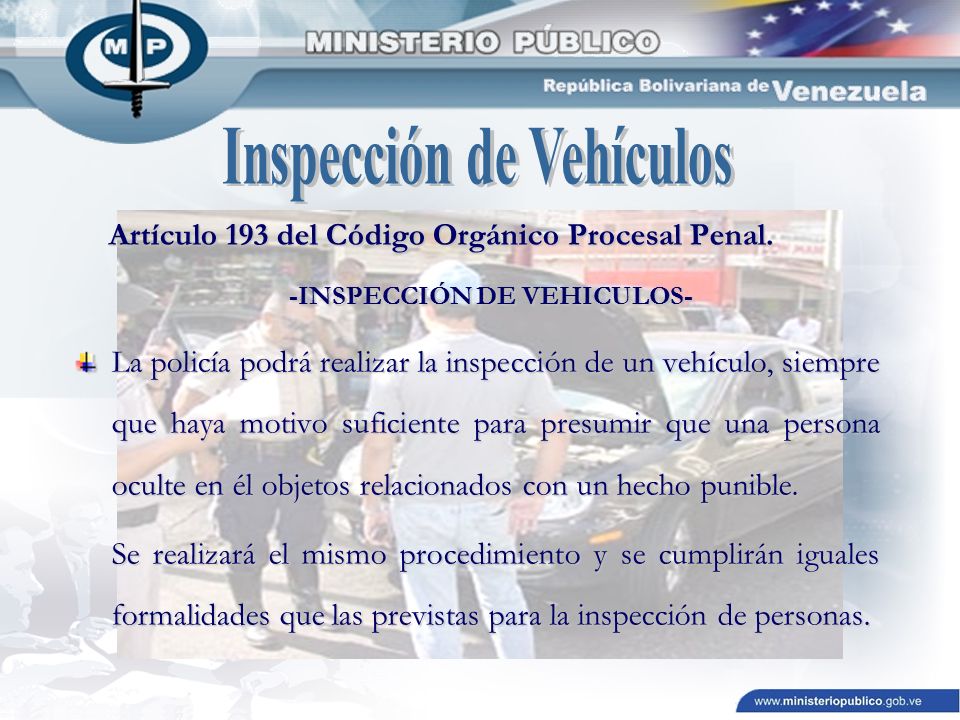 MP

MINISTERIO PÚBLICO

República Bolivariana de Venezuela

Inspección de Vehículos

Artículo 193 del Código Orgánico Procesal Penal.

-INSPECCIÓN DE VEHICULOS-

La policía podrá realizar la inspección de un vehículo, siempre que haya motivo suficiente para presumir que una persona oculte en él objetos relacionados con un hecho punible.

Se realizará el mismo procedimiento y se cumplirán iguales formalidades que las previstas para la inspección de personas.

www.ministeriopublico.gob.ve